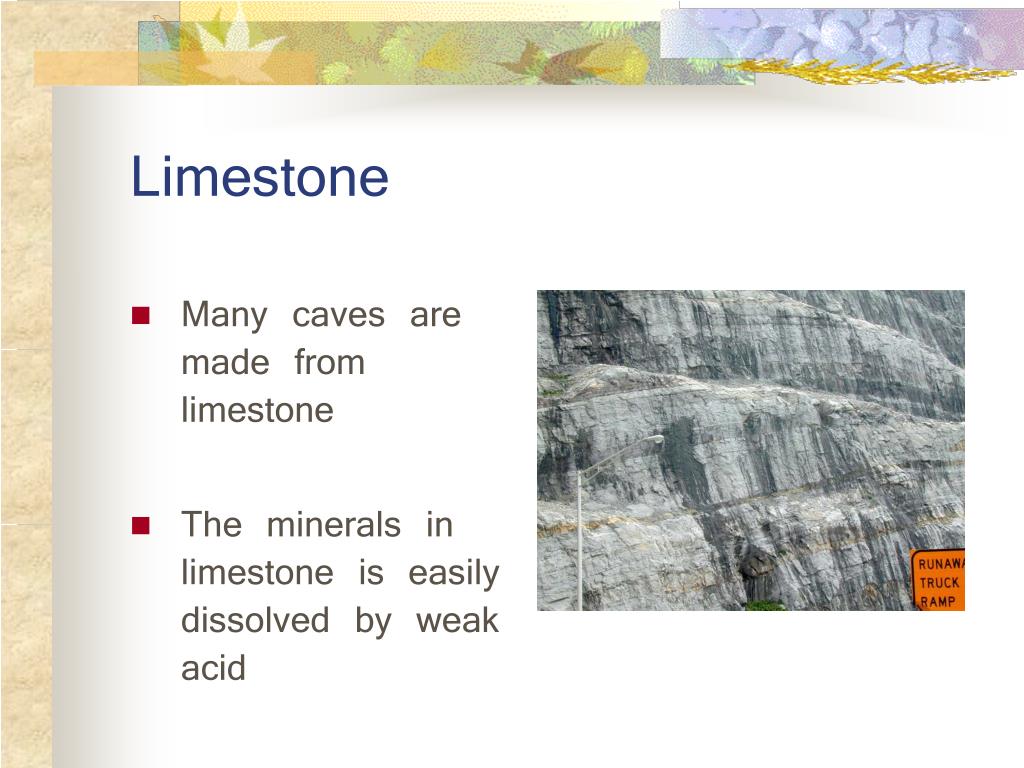 Limestone

Many caves are made from limestone

The minerals in limestone is easily dissolved by weak acid

RUNAWA
TRUCK
RAMP